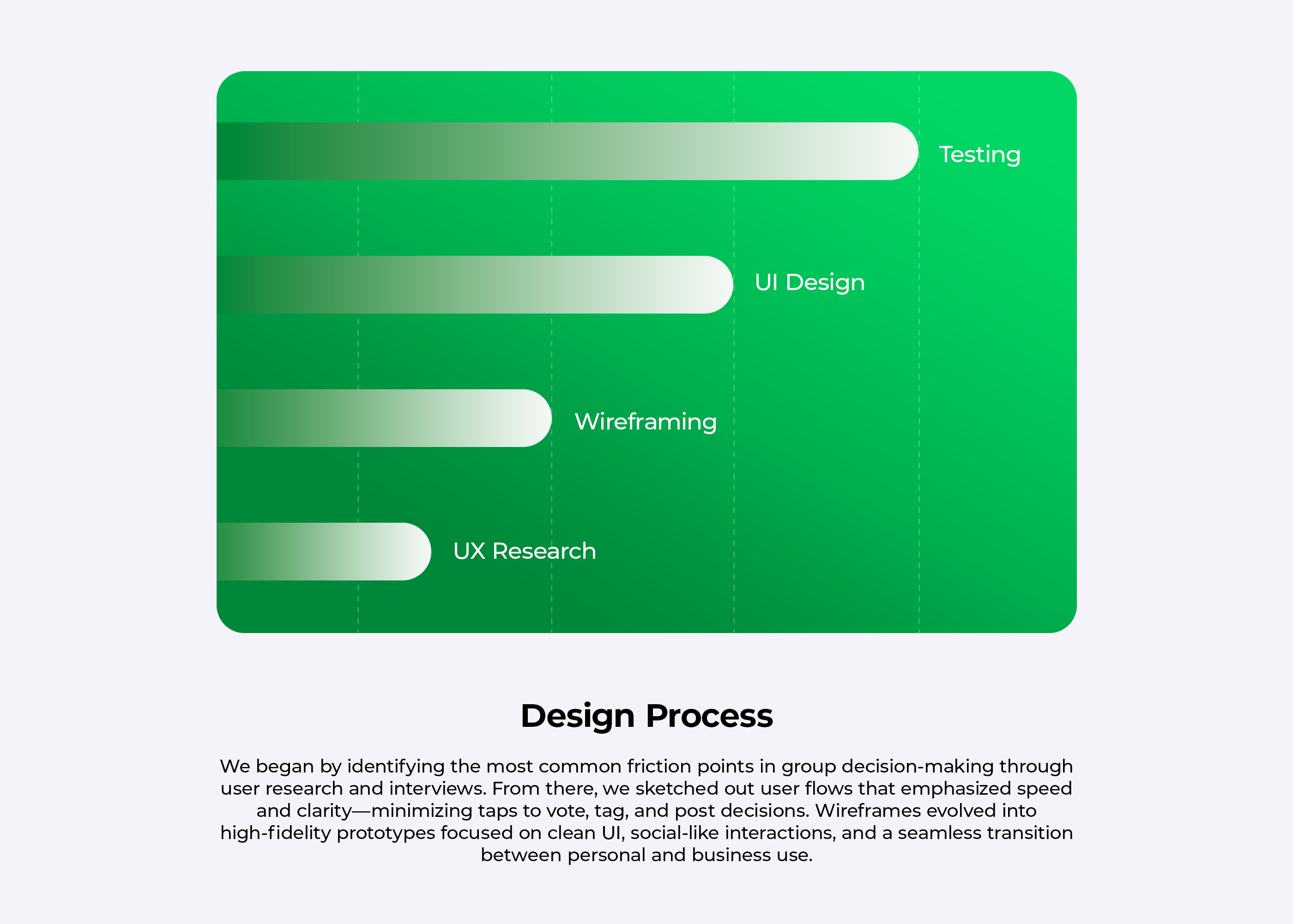 Testing

UI Design

Wireframing

UX Research

Design Process

We began by identifying the most common friction points in group decision-making through user research and interviews. From there, we sketched out user flows that emphasized speed and clarity—minimizing taps to vote, tag, and post decisions. Wireframes evolved into high-fidelity prototypes focused on clean UI, social-like interactions, and a seamless transition between personal and business use.